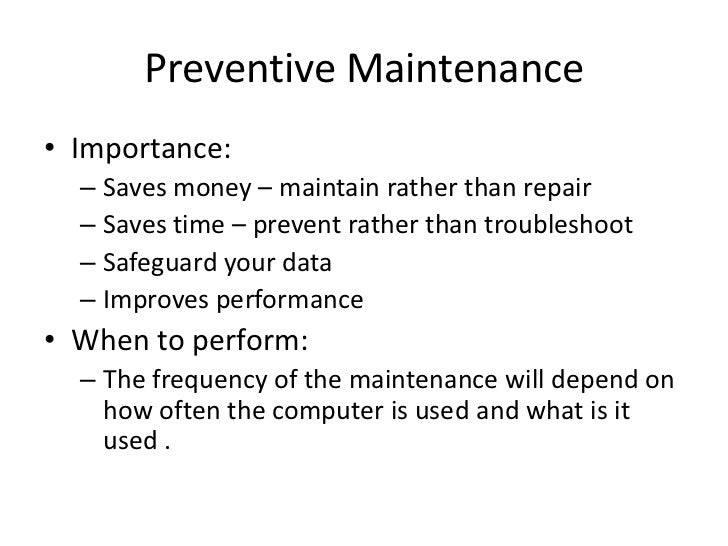 Preventive Maintenance

• Importance:
– Saves money – maintain rather than repair
– Saves time – prevent rather than troubleshoot
– Safeguard your data
– Improves performance

• When to perform:
– The frequency of the maintenance will depend on how often the computer is used and what is it used .